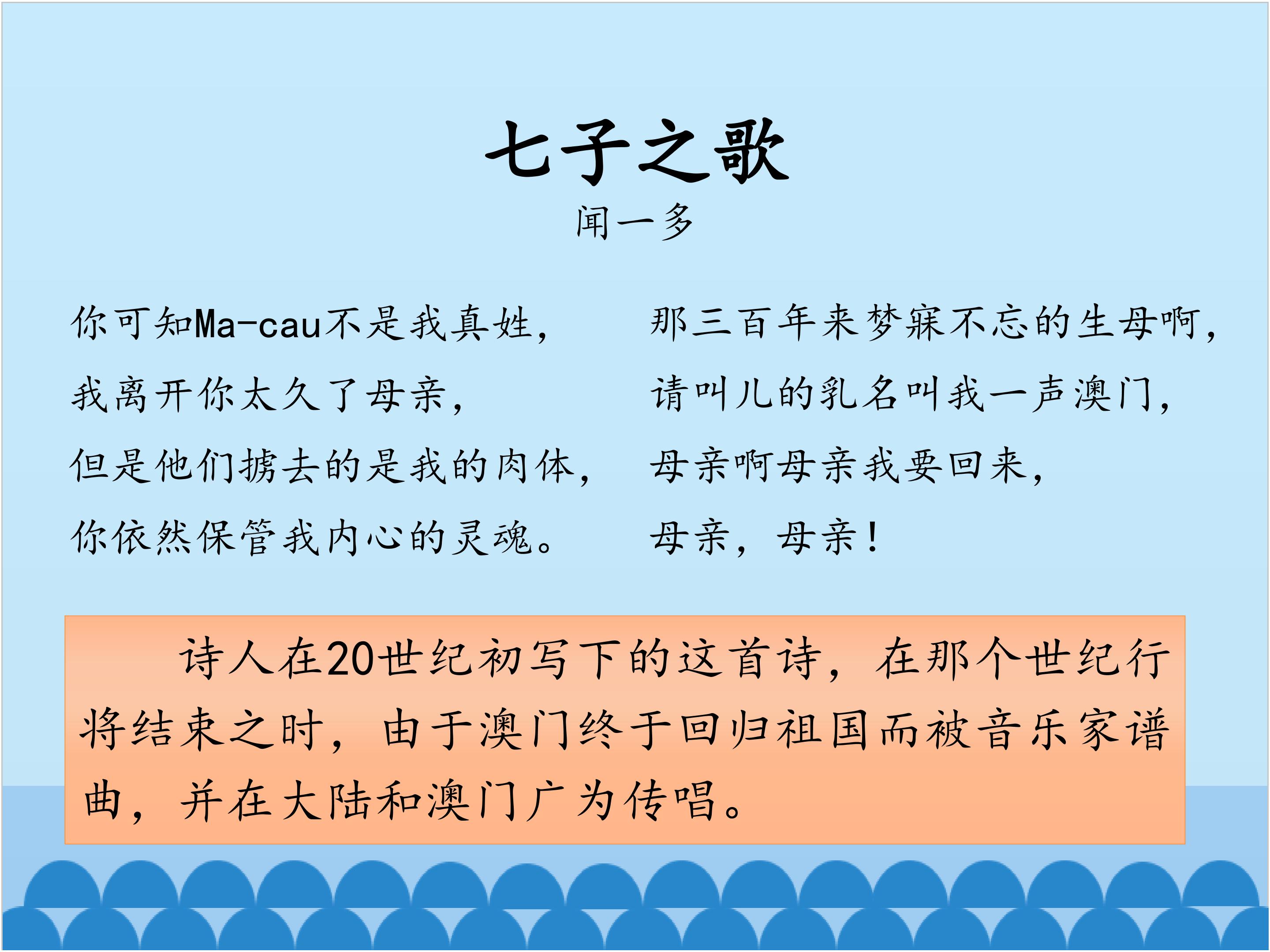 七子之歌

闻一多

你可知Ma-cau不是我真姓，
我离开你太久了母亲，
但是他们掳去的是我的肉体，
你依然保管我内心的灵魂。

那三百年来梦寐不忘的生母啊，
请叫儿的乳名叫我一声澳门，
母亲啊母亲我要回来，
母亲，母亲！

诗人在20世纪初写下的这首诗，在那个世纪行将结束之时，由于澳门终于回归祖国而被音乐家谱曲，并在大陆和澳门广为传唱。